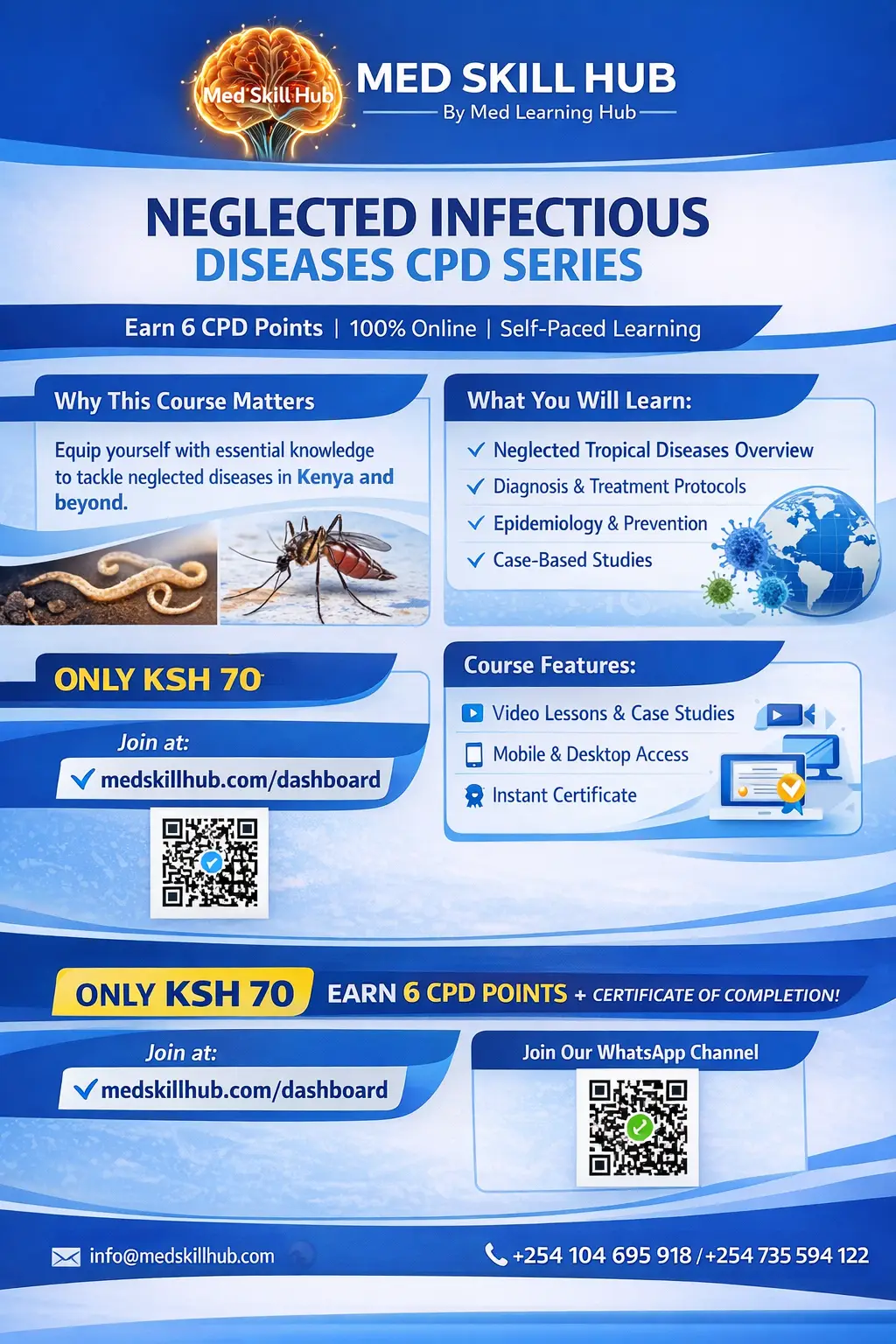 Med Skill Hub

MED SKILL HUB
By Med Learning Hub

NEGLECTED INFECTIOUS DISEASES CPD SERIES

Earn 6 CPD Points | 100% Online | Self-Paced Learning

Why This Course Matters

Equip yourself with essential knowledge to tackle neglected diseases in Kenya and beyond.

What You Will Learn:

✓ Neglected Tropical Diseases Overview
✓ Diagnosis & Treatment Protocols
✓ Epidemiology & Prevention
✓ Case-Based Studies

ONLY KSH 70

Join at:
✓ medskillhub.com/dashboard

Course Features:

Video Lessons & Case Studies
Mobile & Desktop Access
Instant Certificate

ONLY KSH 70 EARN 6 CPD POINTS + CERTIFICATE OF COMPLETION!

Join at:
✓ medskillhub.com/dashboard

Join Our WhatsApp Channel

info@medskillhub.com

+254 104 695 918 / +254 735 594 122